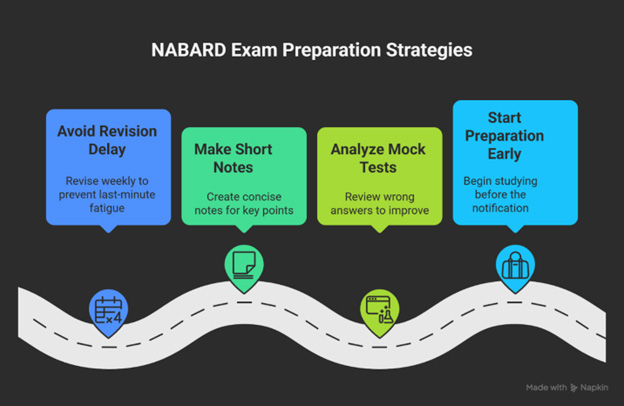 NABARD Exam Preparation Strategies

Avoid Revision Delay

Revise weekly to prevent last-minute fatigue

Make Short Notes

Create concise notes for key points

Analyze Mock Tests

Review wrong answers to improve

Start Preparation Early

Begin studying before the notification

×4

Made with Napkin